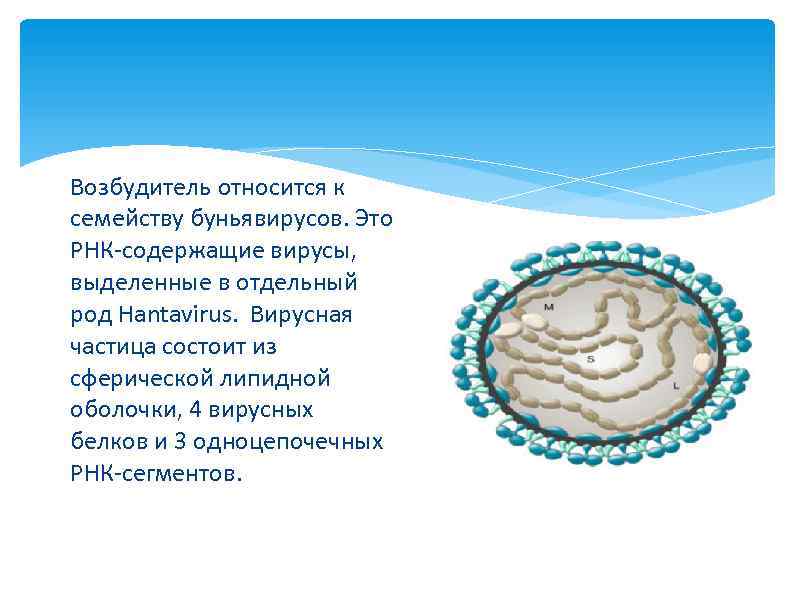 Возбудитель относится к семейству буньявирусов. Это РНК-содержащие вирусы, выделенные в отдельный род Hantavirus. Вирусная частица состоит из сферической липидной оболочки, 4 вирусных белков и 3 одноцепочечных РНК-сегментов.

M
S
L